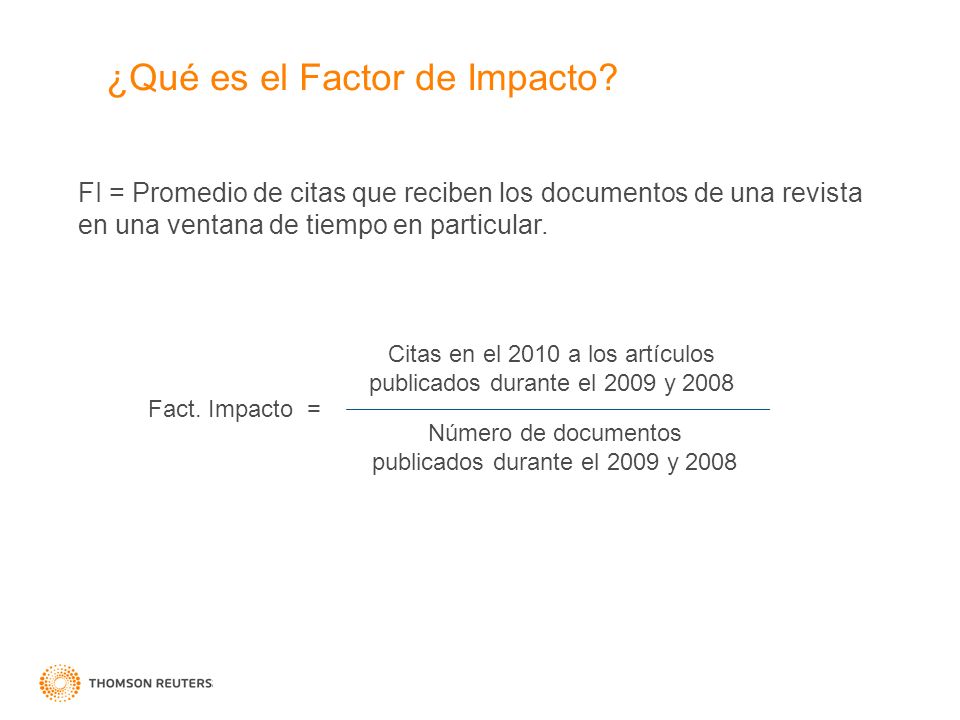 ¿Qué es el Factor de Impacto?

FI = Promedio de citas que reciben los documentos de una revista en una ventana de tiempo en particular.

$\text{Fact. Impacto} = \frac{\text{Citas en el 2010 a los artículos publicados durante el 2009 y 2008}}{\text{Número de documentos publicados durante el 2009 y 2008}}$

THOMSON REUTERS